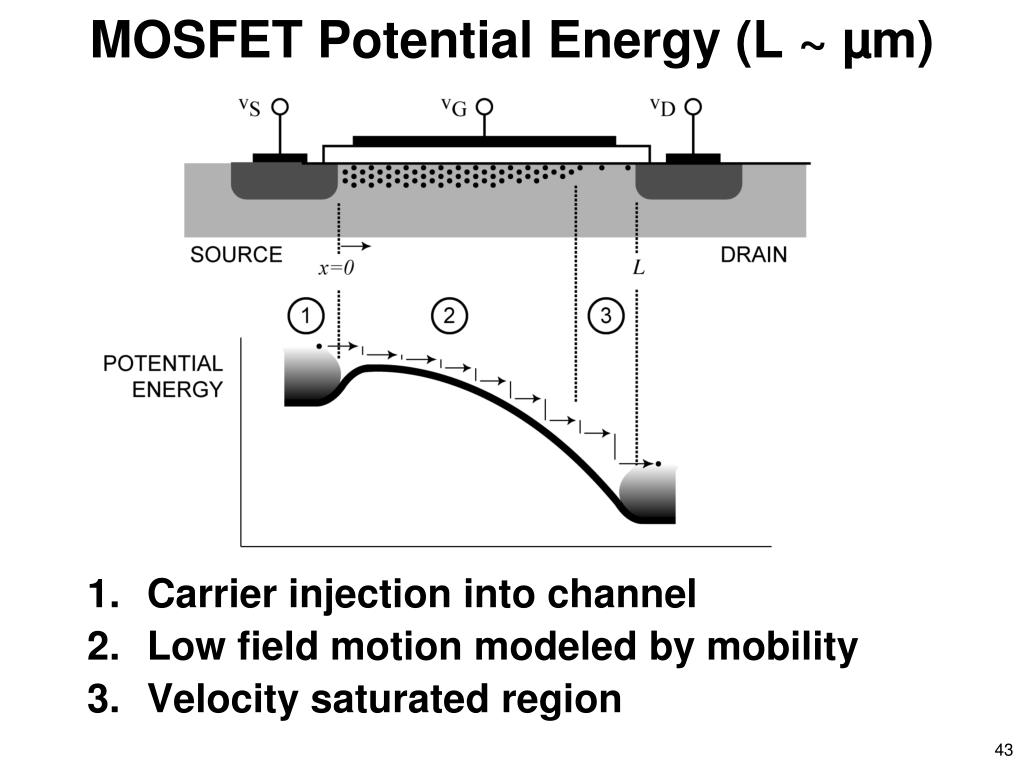 MOSFET Potential Energy (L ~ µm)

$v_S$ $v_G$ $v_D$

SOURCE $x=0$ $L$ DRAIN

1 2 3

POTENTIAL ENERGY

1. Carrier injection into channel
2. Low field motion modeled by mobility
3. Velocity saturated region

43